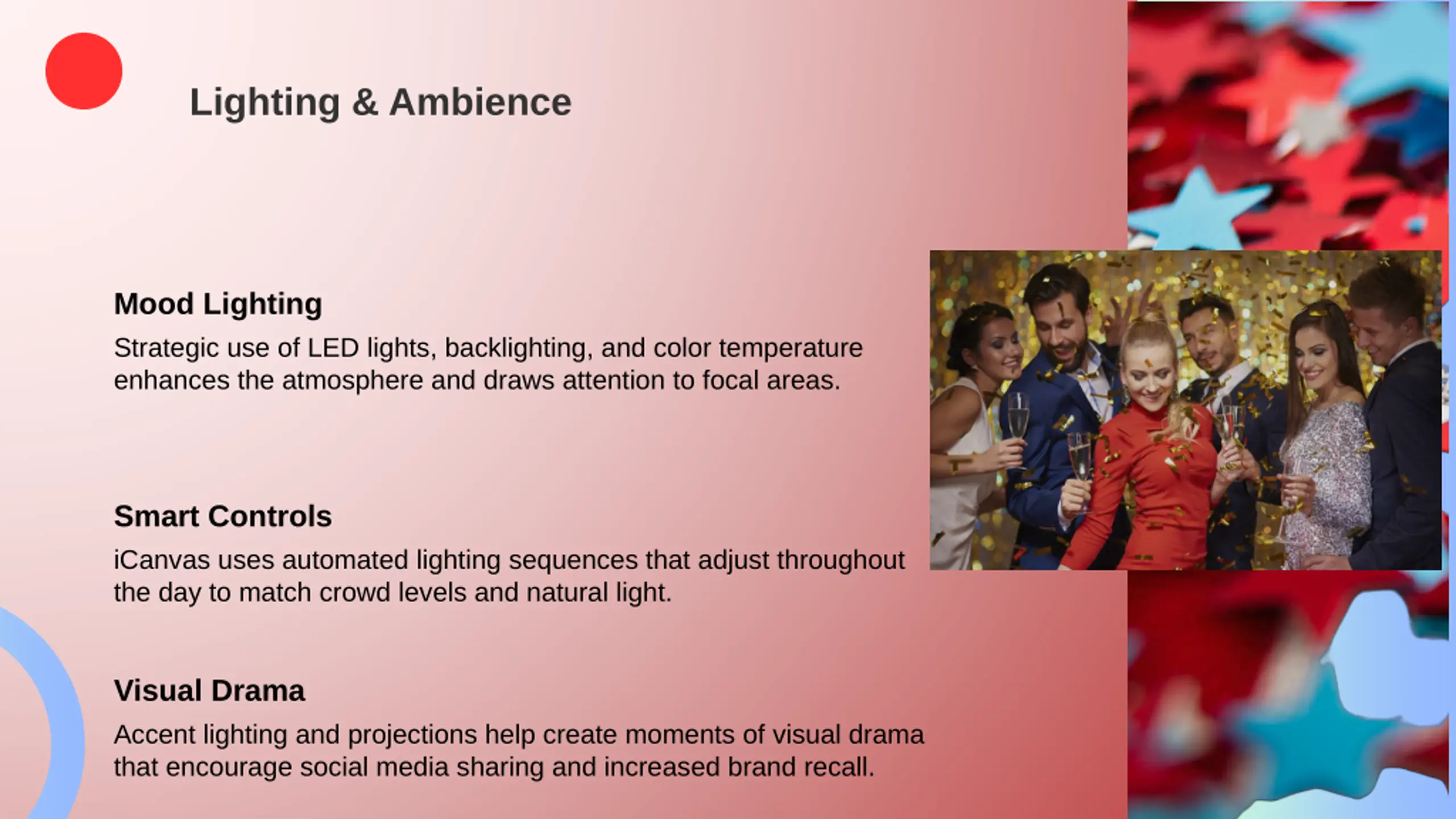 Lighting & Ambience

Mood Lighting

Strategic use of LED lights, backlighting, and color temperature enhances the atmosphere and draws attention to focal areas.

Smart Controls

iCanvas uses automated lighting sequences that adjust throughout the day to match crowd levels and natural light.

Visual Drama

Accent lighting and projections help create moments of visual drama that encourage social media sharing and increased brand recall.